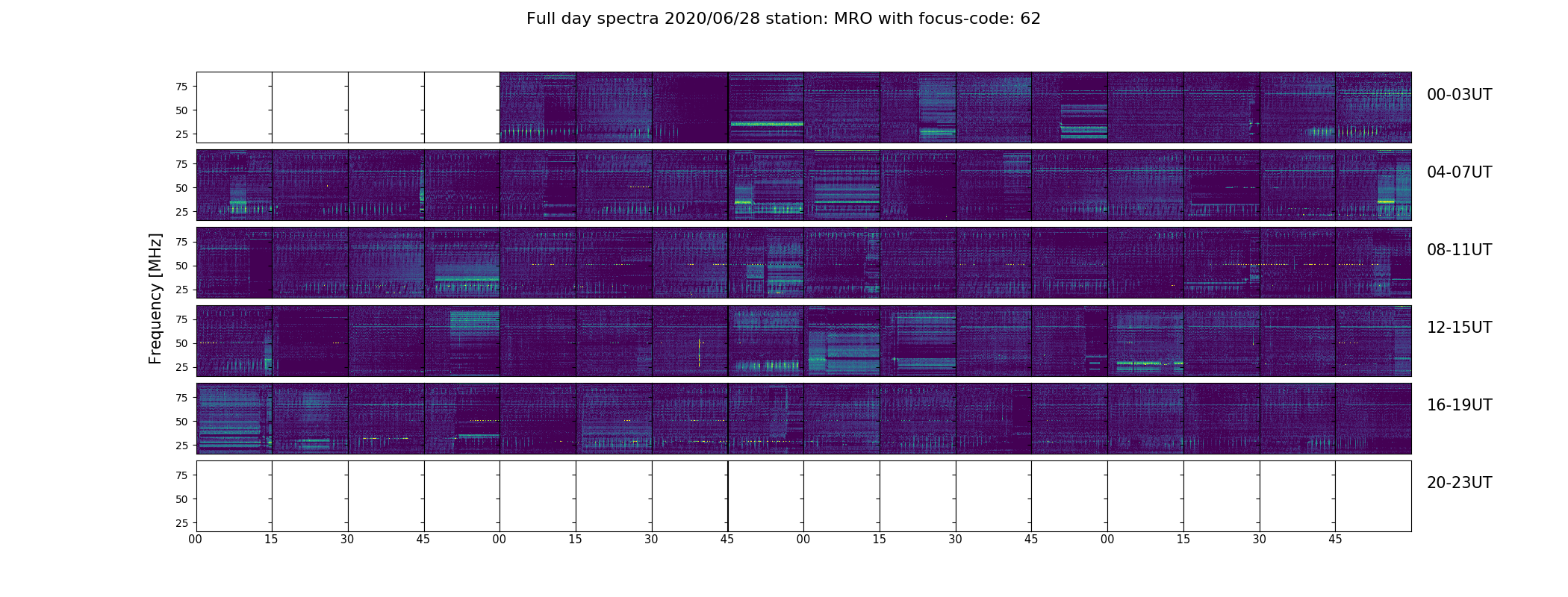 Full day spectra 2020/06/28 station: MRO with focus-code: 62

Frequency [MHz]

75
50
25
00-03UT

75
50
25
04-07UT

75
50
25
08-11UT

75
50
25
12-15UT

75
50
25
16-19UT

75
50
25
20-23UT

00 15 30 45 00 15 30 45 00 15 30 45 00 15 30 45